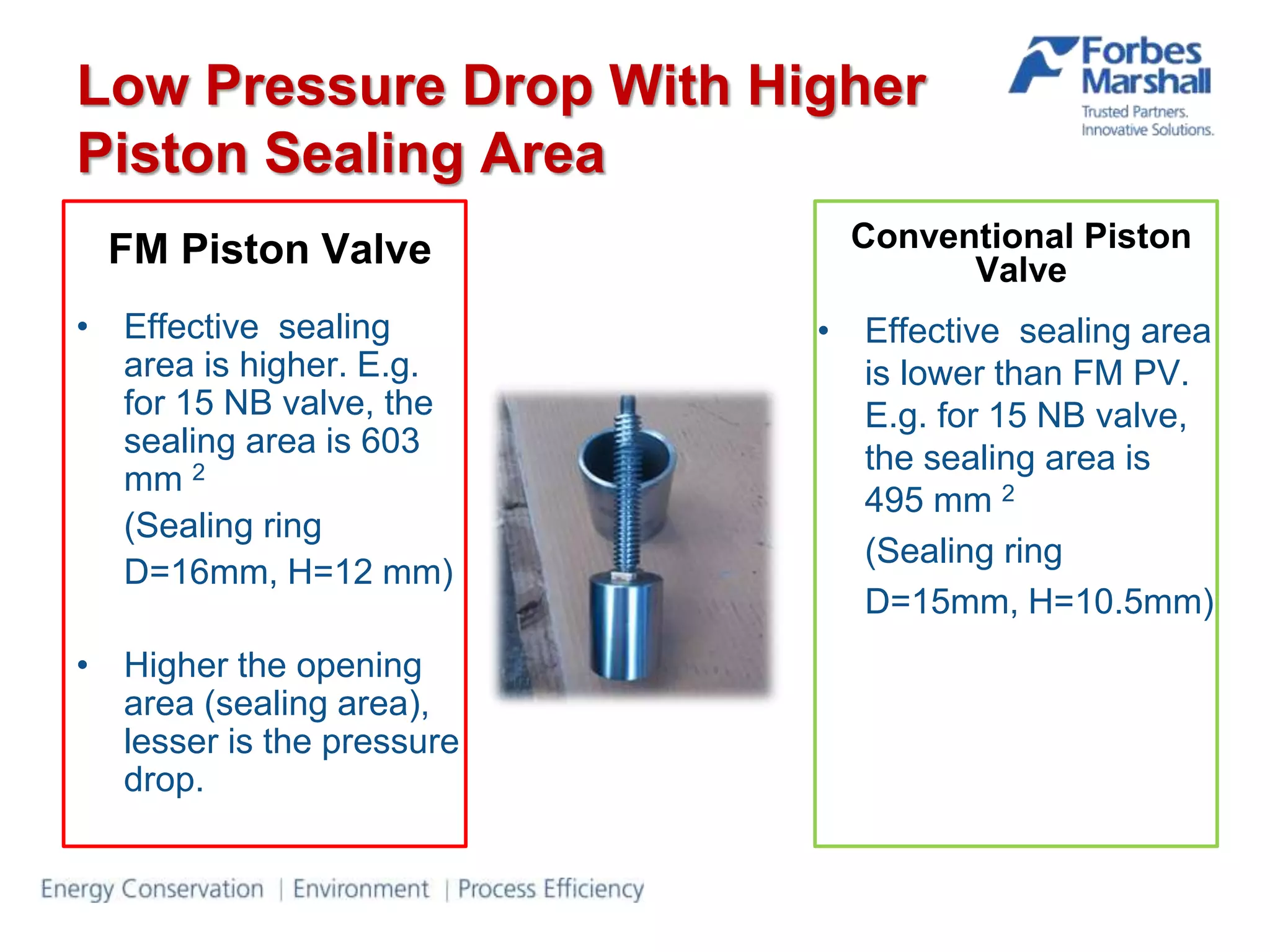 Low Pressure Drop With Higher Piston Sealing Area

Forbes Marshall
Trusted Partners. Innovative Solutions.

FM Piston Valve

• Effective sealing area is higher. E.g. for 15 NB valve, the sealing area is 603 mm $^2$
(Sealing ring D=16mm, H=12 mm)

• Higher the opening area (sealing area), lesser is the pressure drop.

Conventional Piston Valve

• Effective sealing area is lower than FM PV. E.g. for 15 NB valve, the sealing area is 495 mm $^2$
(Sealing ring D=15mm, H=10.5mm)

Energy Conservation | Environment | Process Efficiency